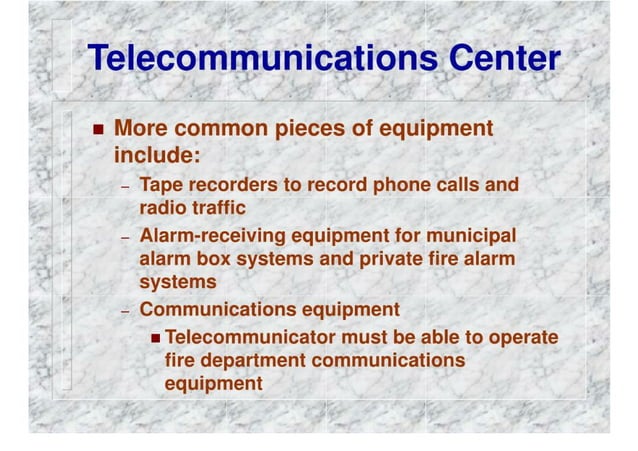 Telecommunications Center

■ More common pieces of equipment include:
– Tape recorders to record phone calls and radio traffic
– Alarm-receiving equipment for municipal alarm box systems and private fire alarm systems
– Communications equipment
■ Telecommunicator must be able to operate fire department communications equipment